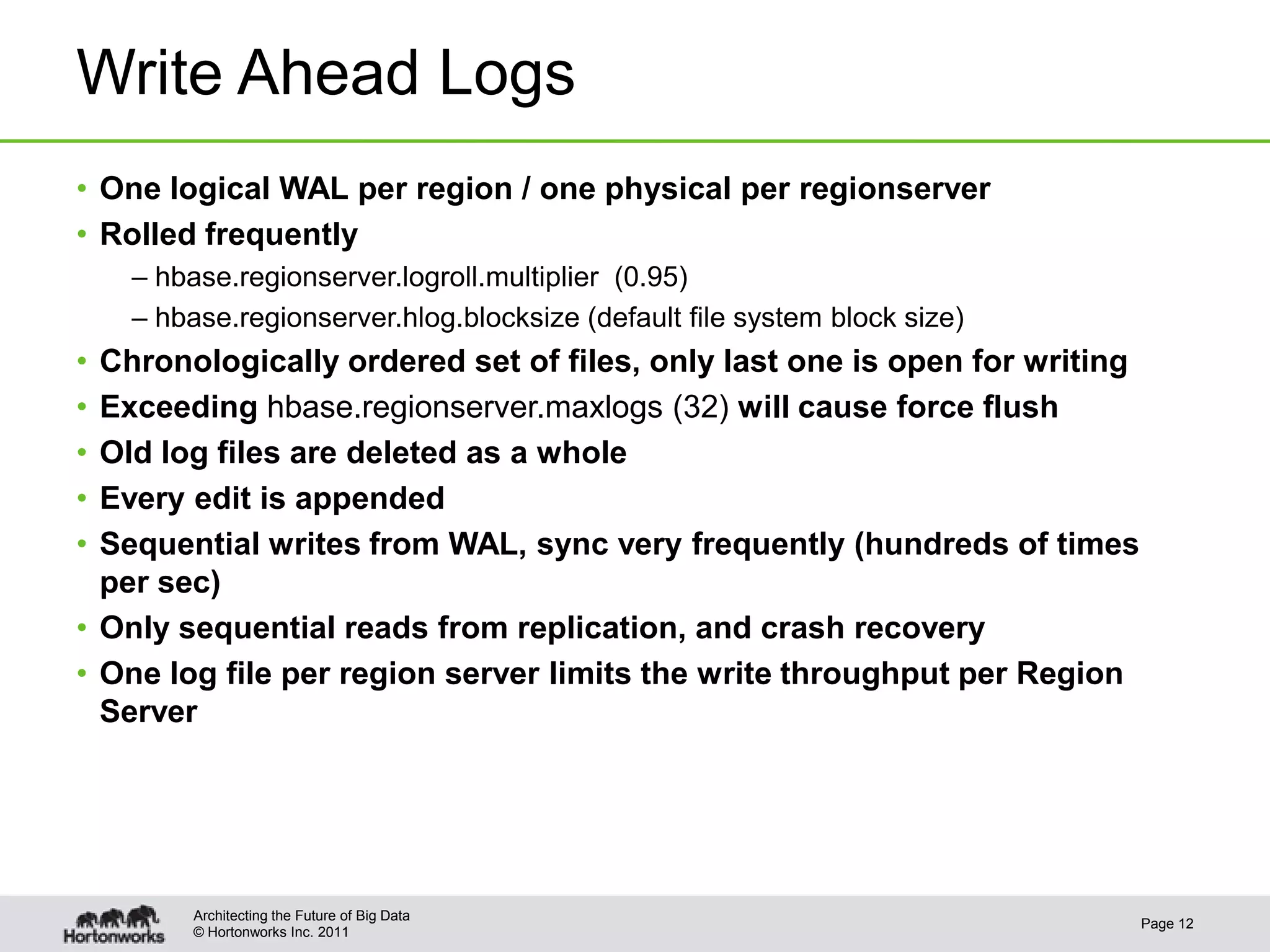 Write Ahead Logs

• One logical WAL per region / one physical per regionserver
• Rolled frequently
 – hbase.regionserver.logroll.multiplier (0.95)
 – hbase.regionserver.hlog.blocksize (default file system block size)
• Chronologically ordered set of files, only last one is open for writing
• Exceeding hbase.regionserver.maxlogs (32) will cause force flush
• Old log files are deleted as a whole
• Every edit is appended
• Sequential writes from WAL, sync very frequently (hundreds of times per sec)
• Only sequential reads from replication, and crash recovery
• One log file per region server limits the write throughput per Region Server

Hortonworks
Architecting the Future of Big Data
© Hortonworks Inc. 2011
Page 12